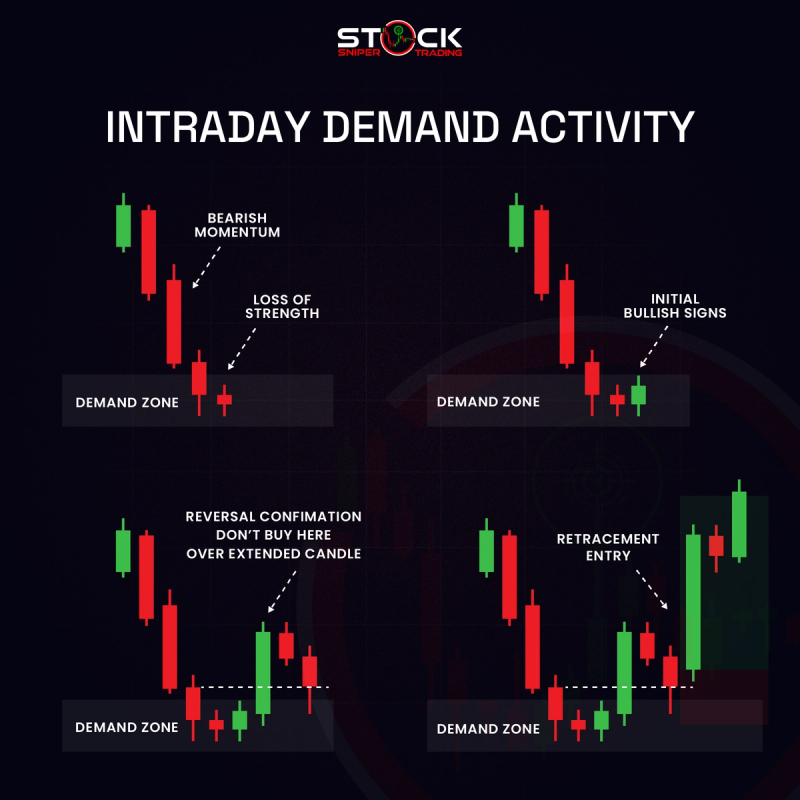 STOCK
SNIPER TRADING

INTRADAY DEMAND ACTIVITY

BEARISH MOMENTUM

LOSS OF STRENGTH

DEMAND ZONE

INITIAL BULLISH SIGNS

DEMAND ZONE

REVERSAL CONFIMATION
DON'T BUY HERE
OVER EXTENDED CANDLE

DEMAND ZONE

RETRACEMENT ENTRY

DEMAND ZONE